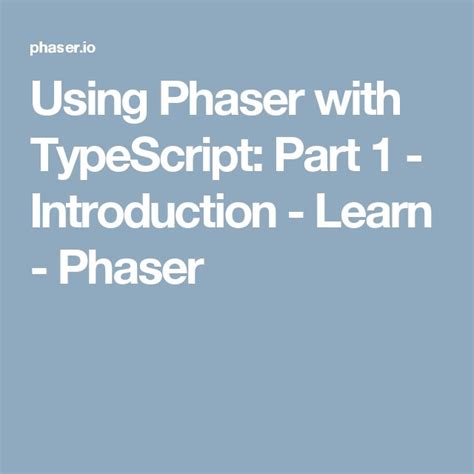 phaser.io

Using Phaser with TypeScript: Part 1 - Introduction - Learn - Phaser